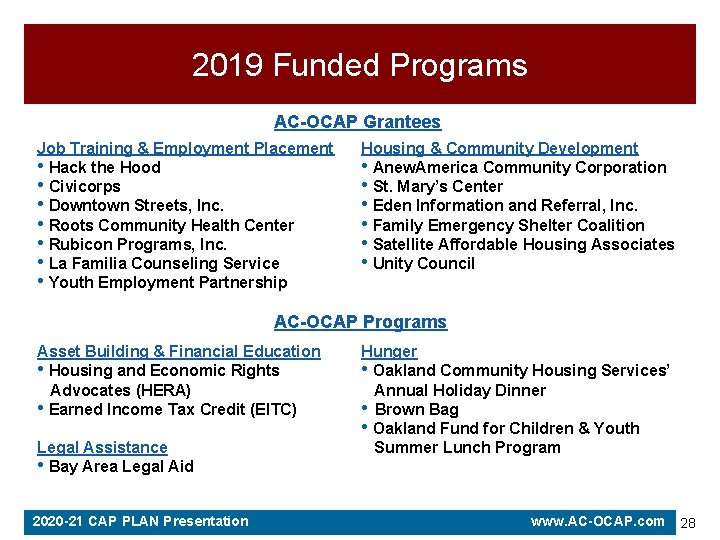 2019 Funded Programs

AC-OCAP Grantees

Job Training & Employment Placement
• Hack the Hood
• Civicorps
• Downtown Streets, Inc.
• Roots Community Health Center
• Rubicon Programs, Inc.
• La Familia Counseling Service
• Youth Employment Partnership

Housing & Community Development
• AnewAmerica Community Corporation
• St. Mary's Center
• Eden Information and Referral, Inc.
• Family Emergency Shelter Coalition
• Satellite Affordable Housing Associates
• Unity Council

AC-OCAP Programs

Asset Building & Financial Education
• Housing and Economic Rights Advocates (HERA)
• Earned Income Tax Credit (EITC)

Legal Assistance
• Bay Area Legal Aid

Hunger
• Oakland Community Housing Services' Annual Holiday Dinner
• Brown Bag
• Oakland Fund for Children & Youth Summer Lunch Program

2020-21 CAP PLAN Presentation www.AC-OCAP.com 28